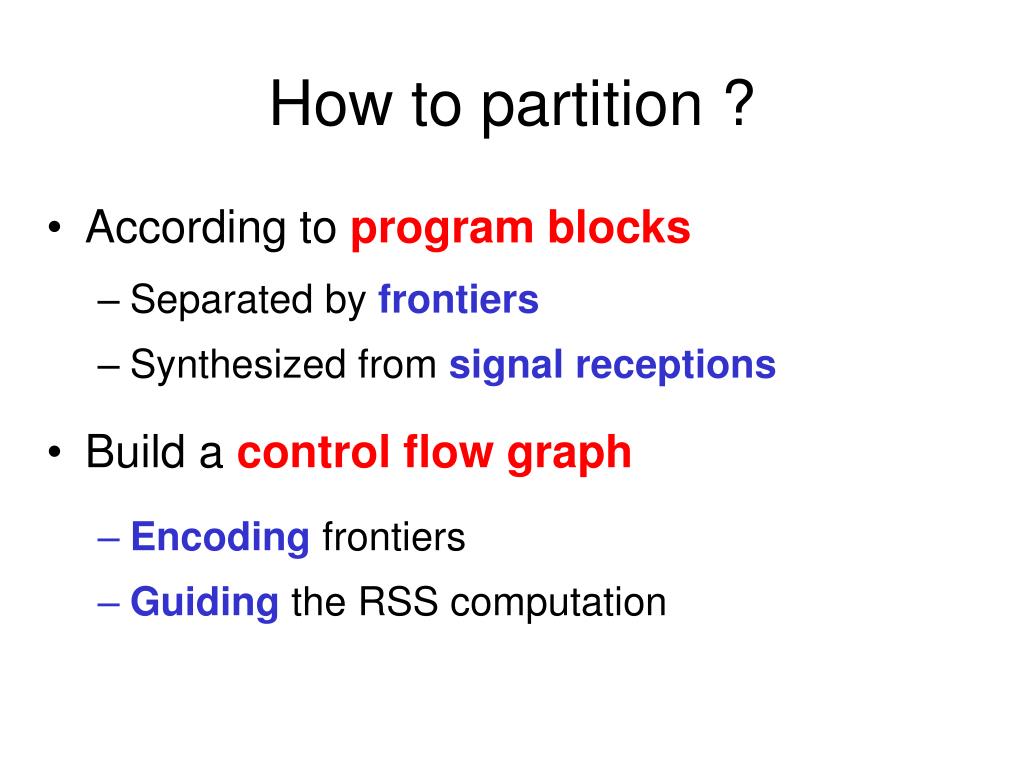 How to partition ?

• According to program blocks
– Separated by frontiers
– Synthesized from signal receptions

• Build a control flow graph
– Encoding frontiers
– Guiding the RSS computation